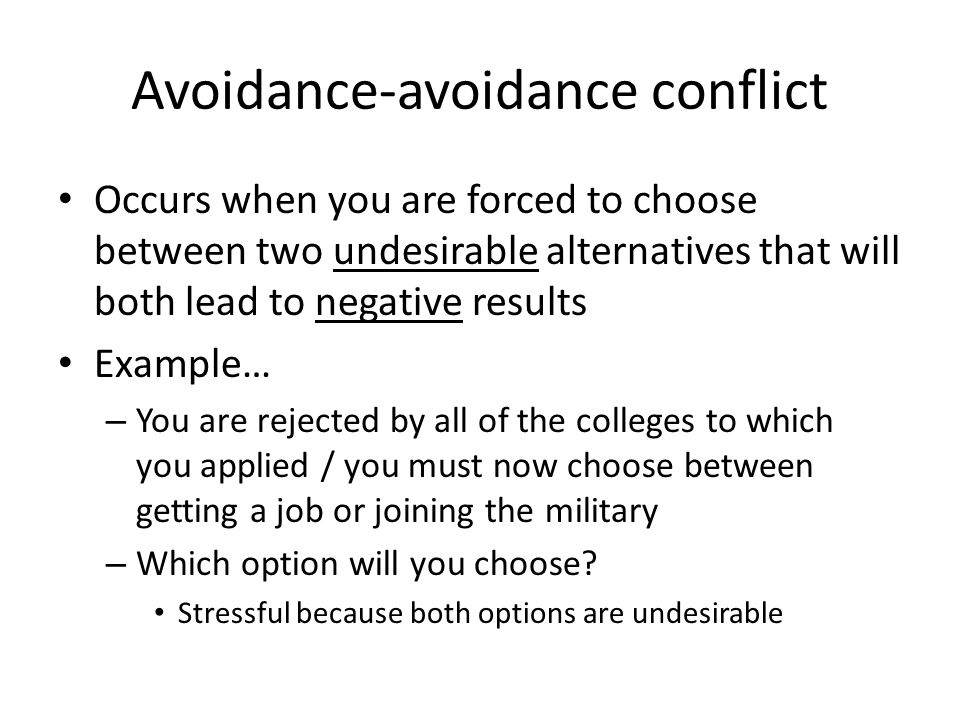 Avoidance-avoidance conflict

• Occurs when you are forced to choose between two undesirable alternatives that will both lead to negative results

• Example…

– You are rejected by all of the colleges to which you applied / you must now choose between getting a job or joining the military

– Which option will you choose?

• Stressful because both options are undesirable